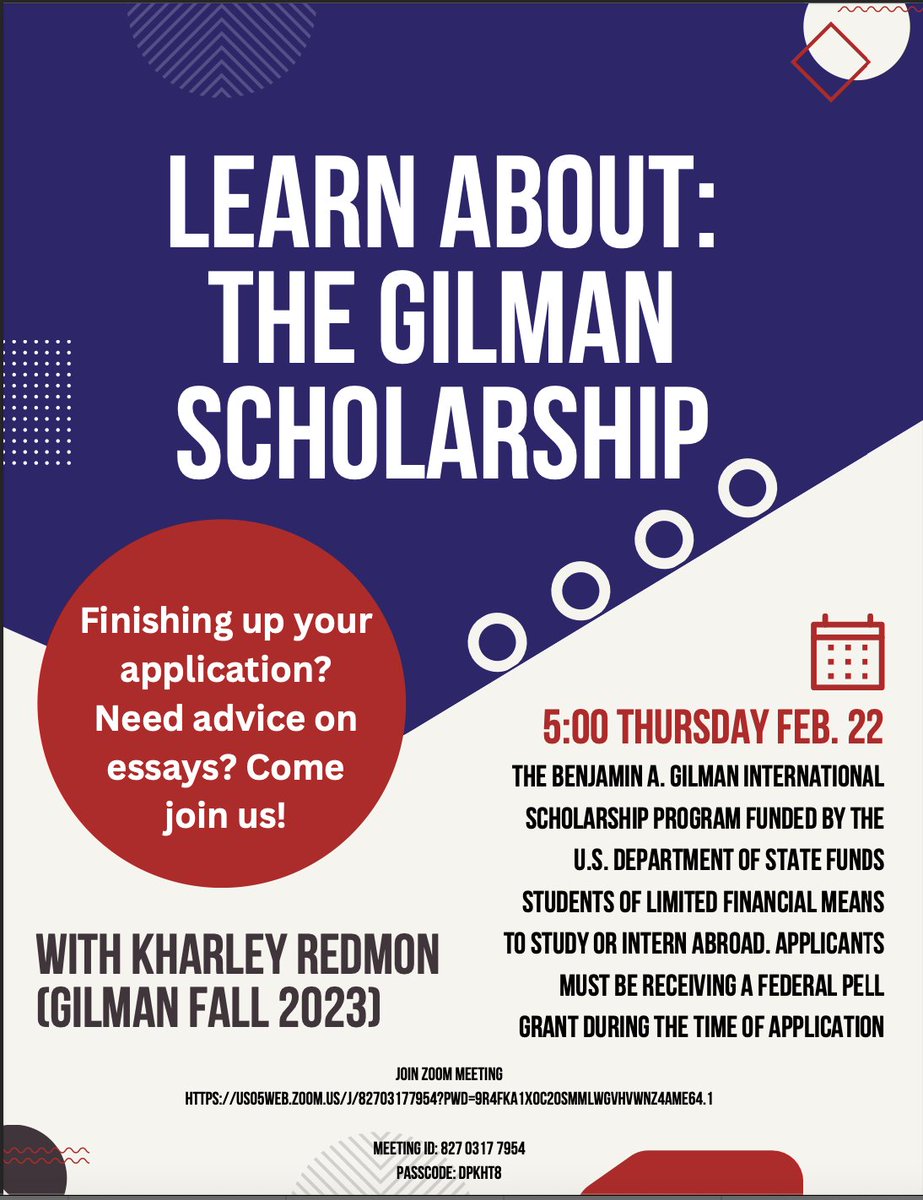 LEARN ABOUT: THE GILMAN SCHOLARSHIP

Finishing up your application? Need advice on essays? Come join us!

5:00 THURSDAY FEB. 22

THE BENJAMIN A. GILMAN INTERNATIONAL SCHOLARSHIP PROGRAM FUNDED BY THE U.S. DEPARTMENT OF STATE FUNDS STUDENTS OF LIMITED FINANCIAL MEANS TO STUDY OR INTERN ABROAD. APPLICANTS MUST BE RECEIVING A FEDERAL PELL GRANT DURING THE TIME OF APPLICATION

WITH KHARLEY REDMON (GILMAN FALL 2023)

JOIN ZOOM MEETING
HTTPS://US05WEB.ZOOM.US/J/82703177954?PWD=9R4FKA1X0C20SMMLWGVHVWNZ4AME64.1

MEETING ID: 827 0317 7954
PASSCODE: DPKHT8